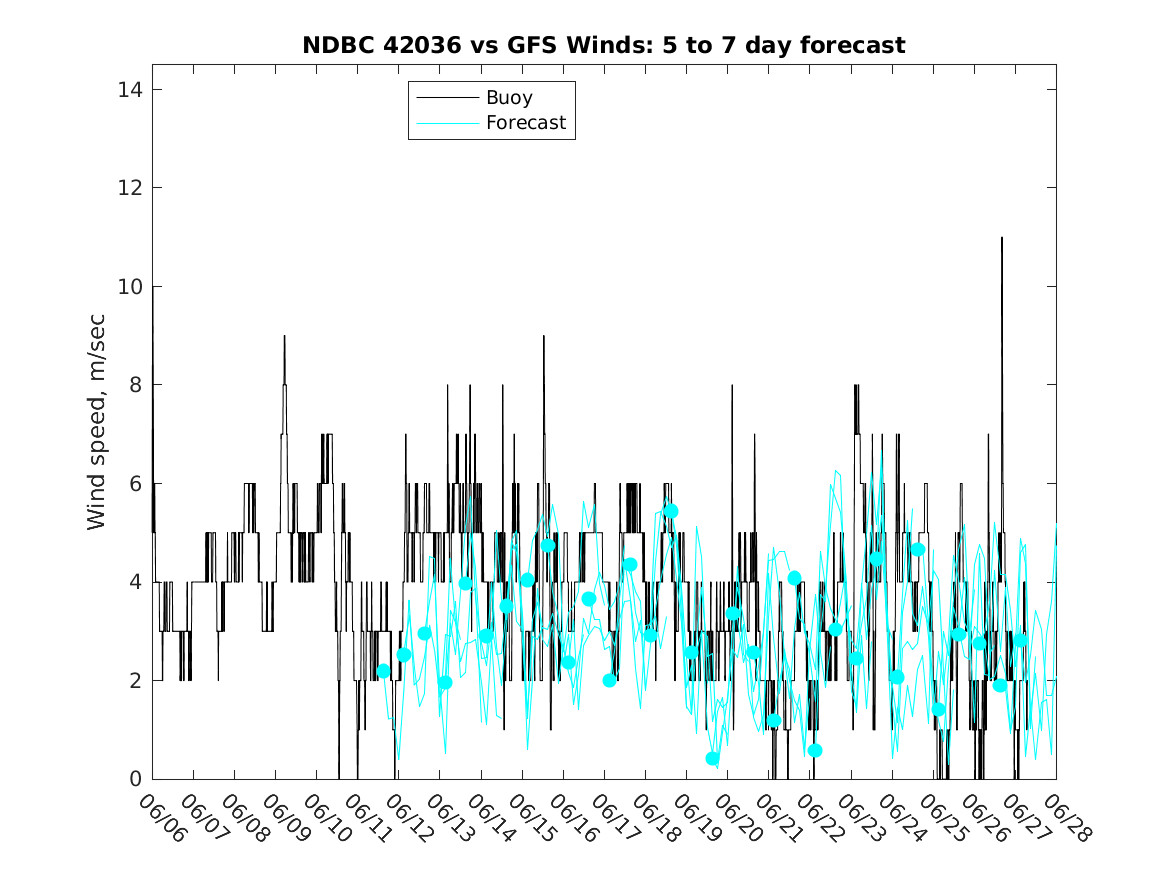 NDBC 42036 vs GFS Winds: 5 to 7 day forecast

Buoy
Forecast

Wind speed, m/sec

14
12
10
8
6
4
2
0

06/06 06/07 06/08 06/09 06/10 06/11 06/12 06/13 06/14 06/15 06/16 06/17 06/18 06/19 06/20 06/21 06/22 06/23 06/24 06/25 06/26 06/27 06/28